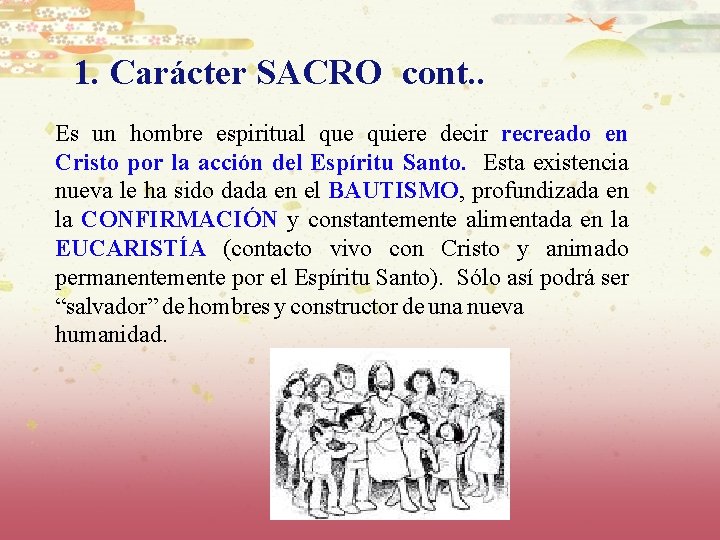 1. Carácter SACRO cont..

Es un hombre espiritual que quiere decir recreado en Cristo por la acción del Espíritu Santo. Esta existencia nueva le ha sido dada en el BAUTISMO, profundizada en la CONFIRMACIÓN y constantemente alimentada en la EUCARISTÍA (contacto vivo con Cristo y animado permanentemente por el Espíritu Santo). Sólo así podrá ser “salvador” de hombres y constructor de una nueva humanidad.